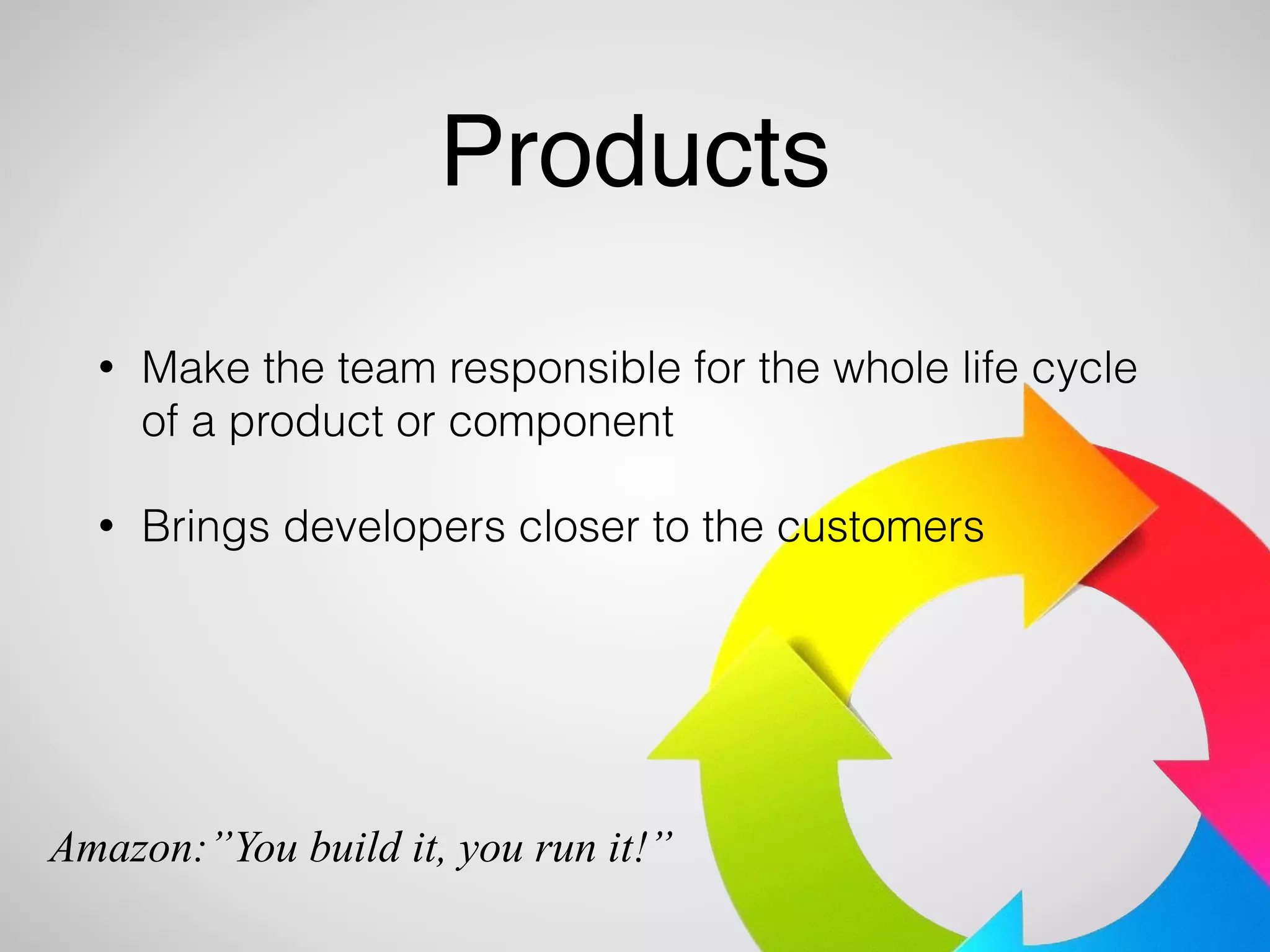 Products

• Make the team responsible for the whole life cycle of a product or component

• Brings developers closer to the customers

Amazon:”You build it, you run it!”